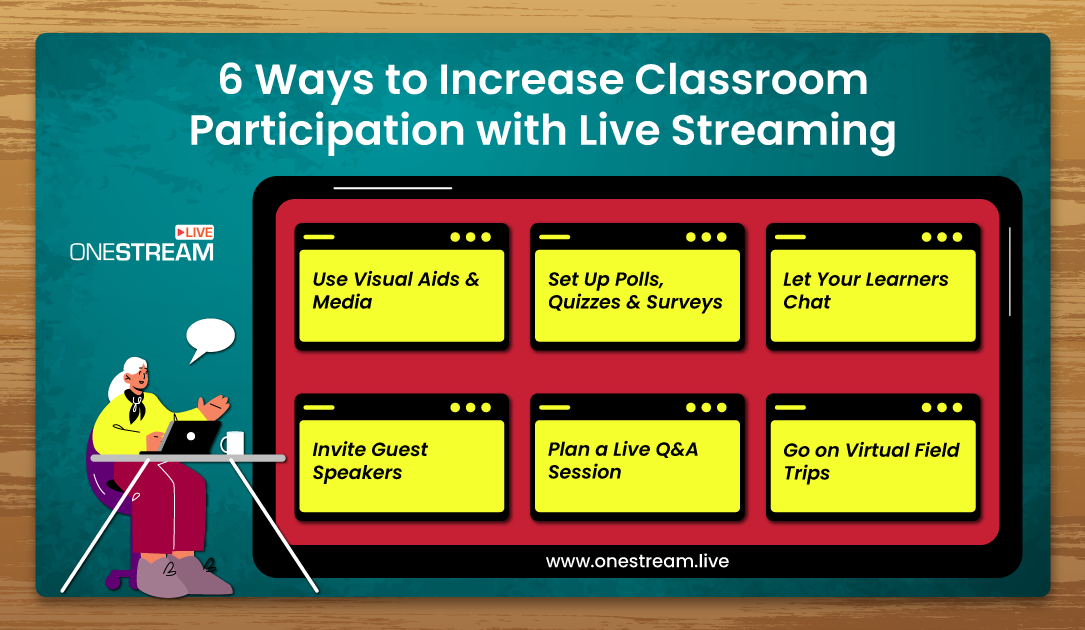 6 Ways to Increase Classroom Participation with Live Streaming

LIVE
ONESTREAM

Use Visual Aids & Media

Set Up Polls, Quizzes & Surveys

Let Your Learners Chat

Invite Guest Speakers

Plan a Live Q&A Session

Go on Virtual Field Trips

www.onestream.live